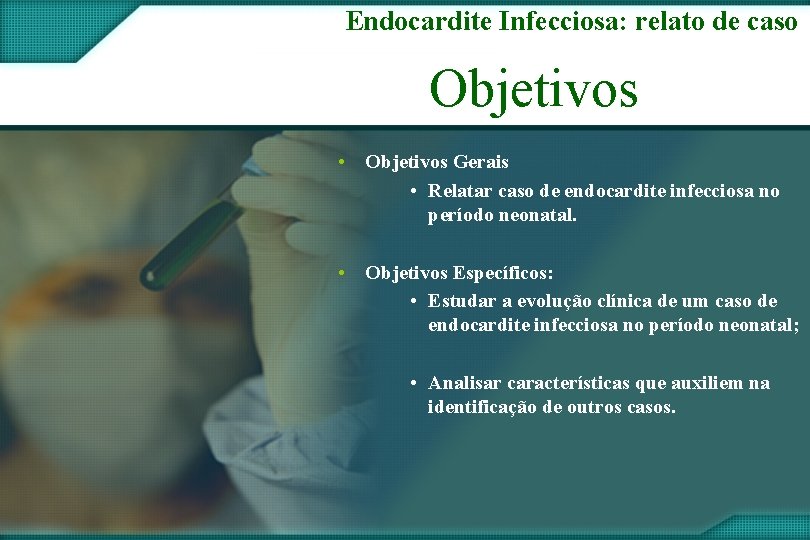 Endocardite Infecciosa: relato de caso

Objetivos

• Objetivos Gerais
• Relatar caso de endocardite infecciosa no período neonatal.

• Objetivos Específicos:
• Estudar a evolução clínica de um caso de endocardite infecciosa no período neonatal;

• Analisar características que auxiliem na identificação de outros casos.